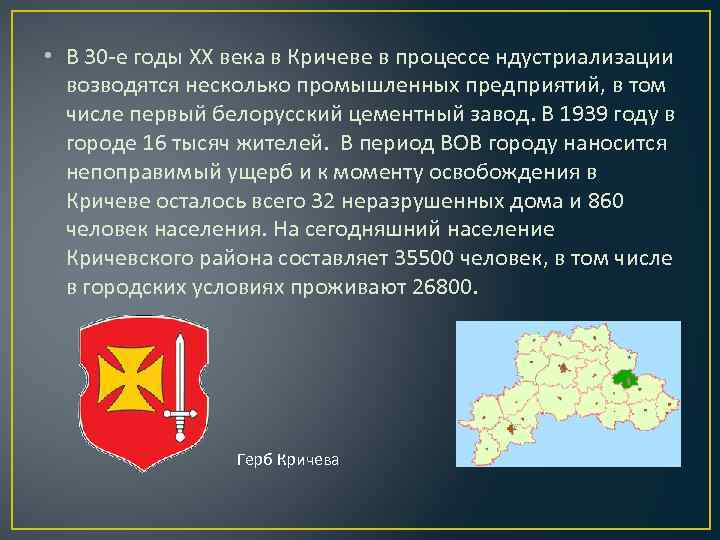 • В 30-е годы XX века в Кричеве в процессе ндустриализации возводятся несколько промышленных предприятий, в том числе первый белорусский цементный завод. В 1939 году в городе 16 тысяч жителей. В период ВОВ городу наносится непоправимый ущерб и к моменту освобождения в Кричеве осталось всего 32 неразрушенных дома и 860 человек населения. На сегодняшний население Кричевского района составляет 35500 человек, в том числе в городских условиях проживают 26800.

Герб Кричева